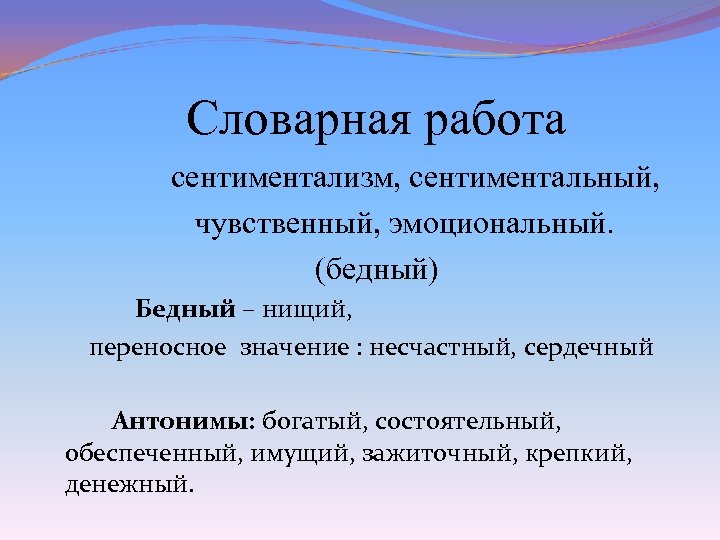 Словарная работа

сентиментализм, сентиментальный, чувственный, эмоциональный.

(бедный)

Бедный – нищий,
переносное значение : несчастный, сердечный

Антонимы: богатый, состоятельный, обеспеченный, имущий, зажиточный, крепкий, денежный.